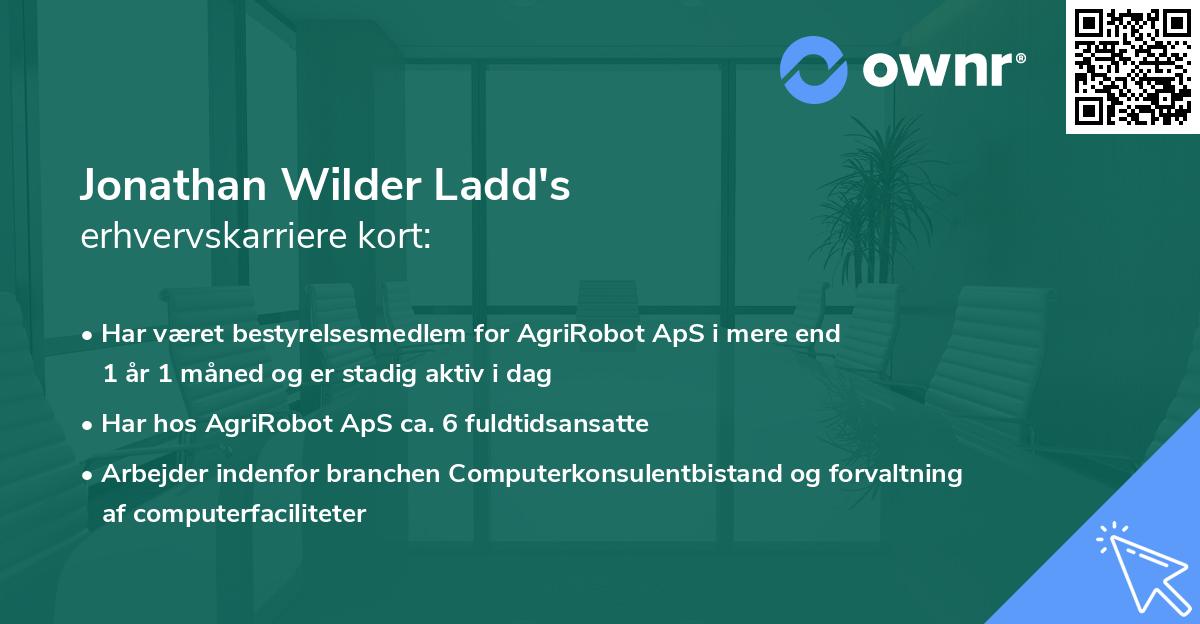 ownr®

Jonathan Wilder Ladd's
erhvervskarriere kort:

• Har været bestyrelsesmedlem for AgriRobot ApS i mere end 1 år 1 måned og er stadig aktiv i dag

• Har hos AgriRobot ApS ca. 6 fuldtidsansatte

• Arbejder indenfor branchen Computerkonsulentbistand og forvaltning af computerfaciliteter